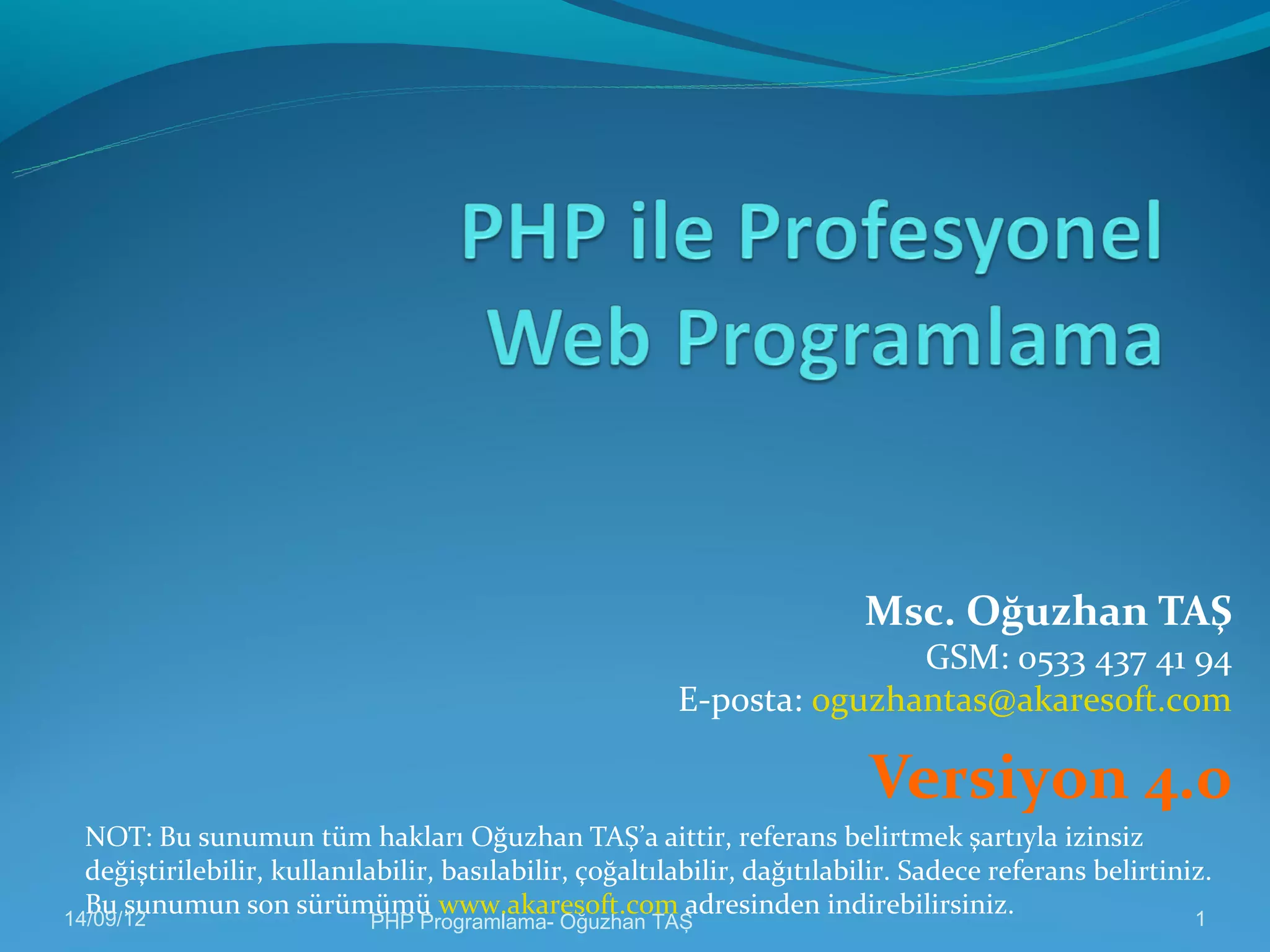 PHP ile Profesyonel Web Programlama

Msc. Oğuzhan TAŞ
GSM: 0533 437 41 94
E-posta: oguzhantas@akaresoft.com

Versiyon 4.0

NOT: Bu sunumun tüm hakları Oğuzhan TAŞ'a aittir, referans belirtmek şartıyla izinsiz değiştirilebilir, kullanılabilir, basılabilir, çoğaltılabilir, dağıtılabilir. Sadece referans belirtiniz. Bu sunumun son sürümümü www.akaresoft.com adresinden indirebilirsiniz.

14/09/12

PHP Programlama- Oğuzhan TAŞ

1